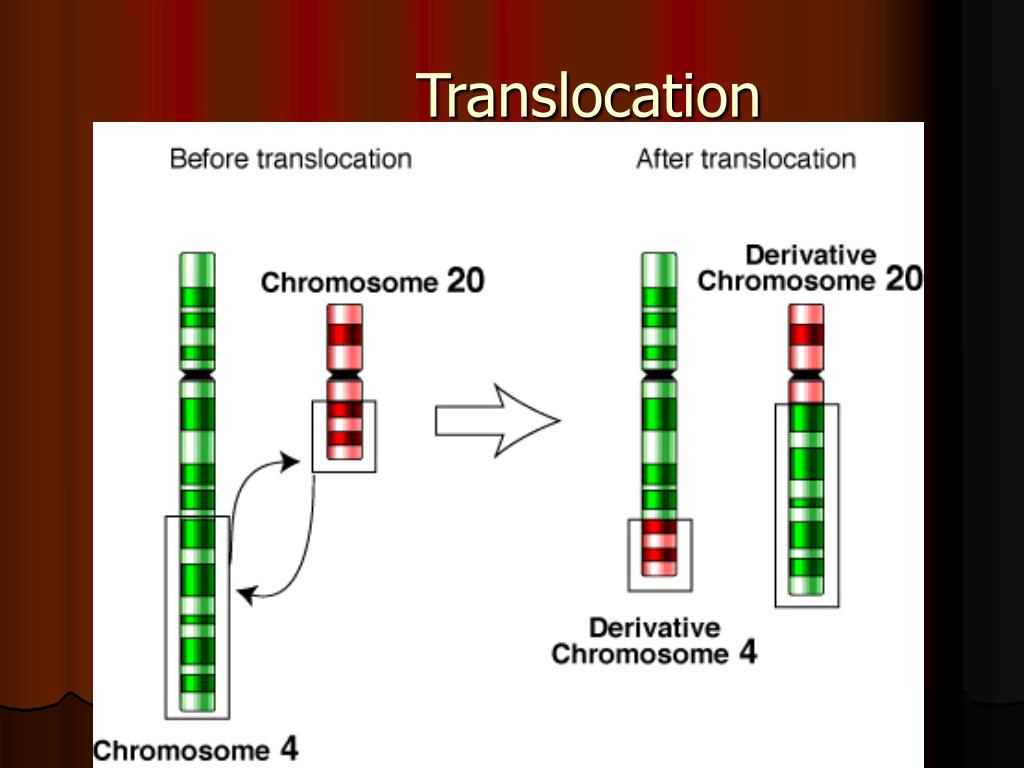 Translocation

Before translocation

After translocation

Chromosome 20

Derivative Chromosome 20

Derivative Chromosome 4

Chromosome 4